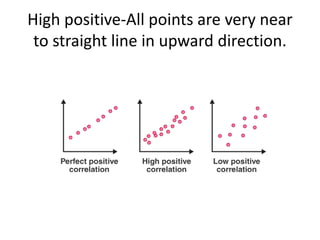 High positive-All points are very near to straight line in upward direction.

Perfect positive correlation

High positive correlation

Low positive correlation